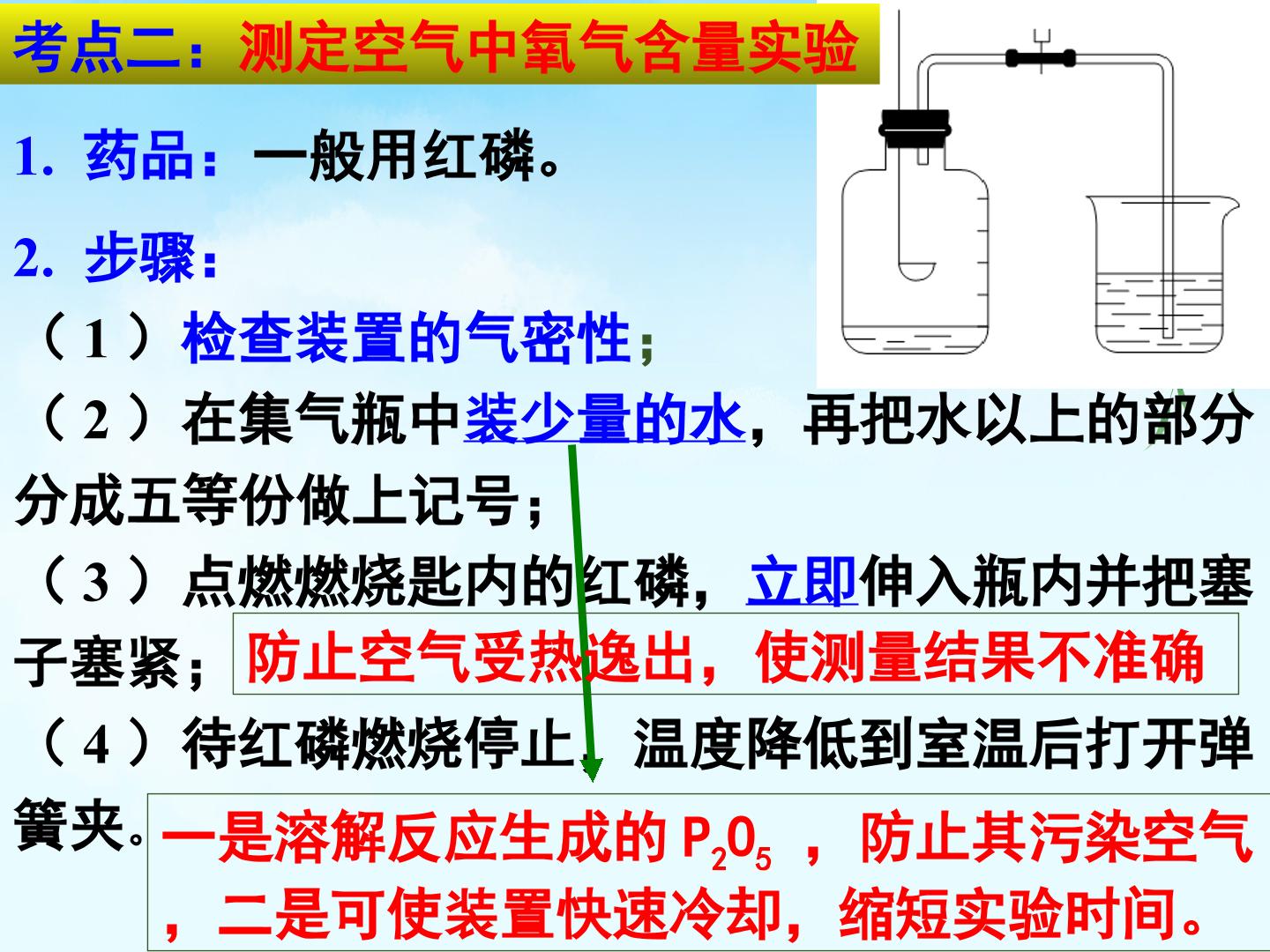 考点二：测定空气中氧气含量实验

1. 药品：一般用红磷。

2. 步骤：

（1）检查装置的气密性；

（2）在集气瓶中装少量的水，再把水以上的部分分成五等份做上记号；

（3）点燃燃烧匙内的红磷，立即伸入瓶内并把塞子塞紧；

防止空气受热逸出，使测量结果不准确

（4）待红磷燃烧停止，温度降低到室温后打开弹簧夹。

一是溶解反应生成的$P_2O_5$，防止其污染空气，二是可使装置快速冷却，缩短实验时间。